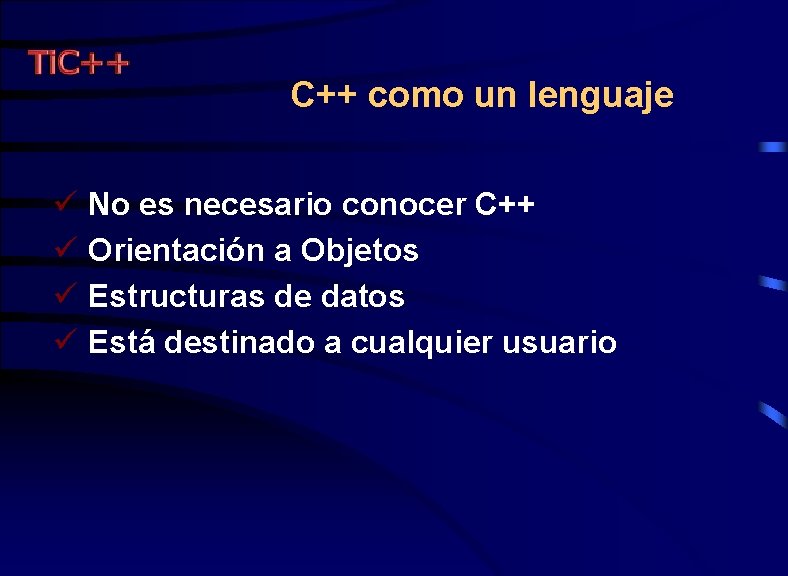 TIC++

C++ como un lenguaje

✓ No es necesario conocer C++
✓ Orientación a Objetos
✓ Estructuras de datos
✓ Está destinado a cualquier usuario